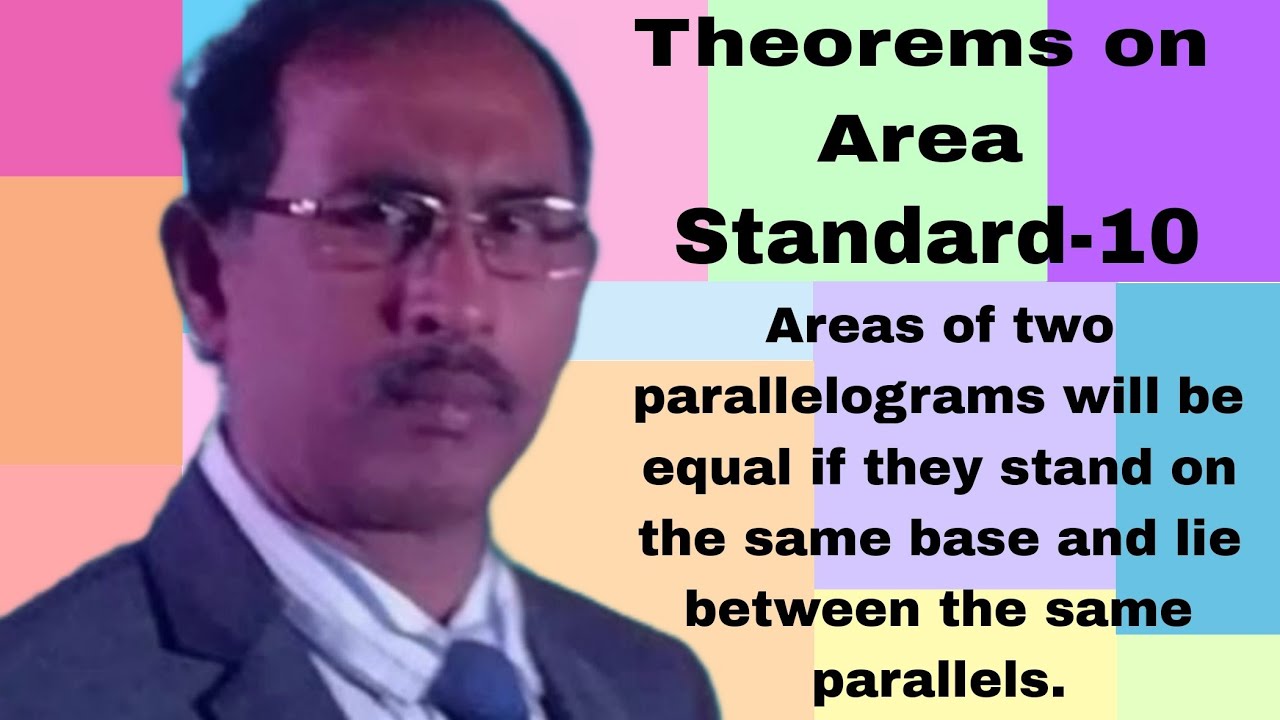 Theorems on Area Standard-10

Areas of two parallelograms will be equal if they stand on the same base and lie between the same parallels.